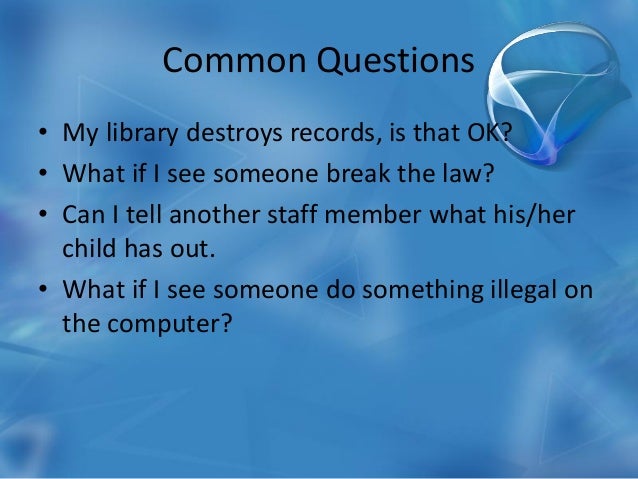 Common Questions

• My library destroys records, is that OK?
• What if I see someone break the law?
• Can I tell another staff member what his/her child has out.
• What if I see someone do something illegal on the computer?